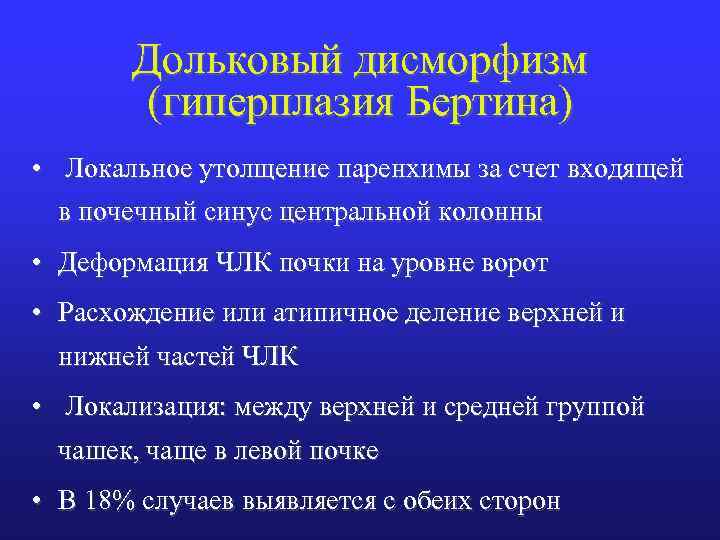 Дольковый дисморфизм (гиперплазия Бертина)

• Локальное утолщение паренхимы за счет входящей в почечный синус центральной колонны
• Деформация ЧЛК почки на уровне ворот
• Расхождение или атипичное деление верхней и нижней частей ЧЛК
• Локализация: между верхней и средней группой чашек, чаще в левой почке
• В 18% случаев выявляется с обеих сторон